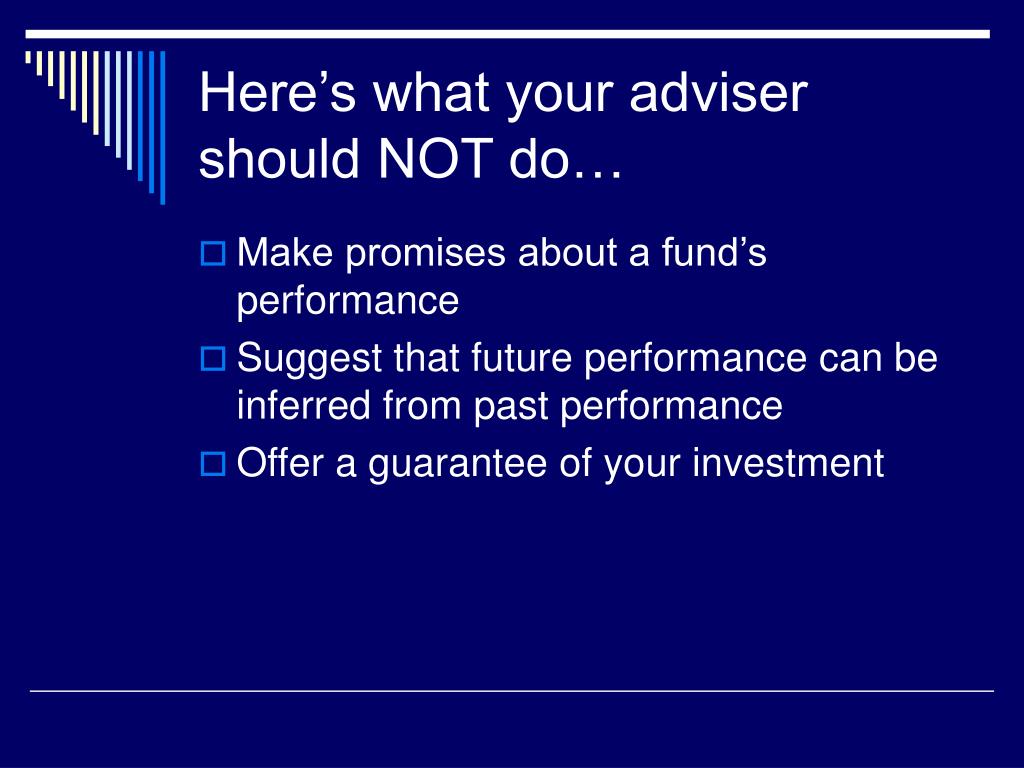 Here’s what your adviser should NOT do…

Make promises about a fund’s performance

Suggest that future performance can be inferred from past performance

Offer a guarantee of your investment